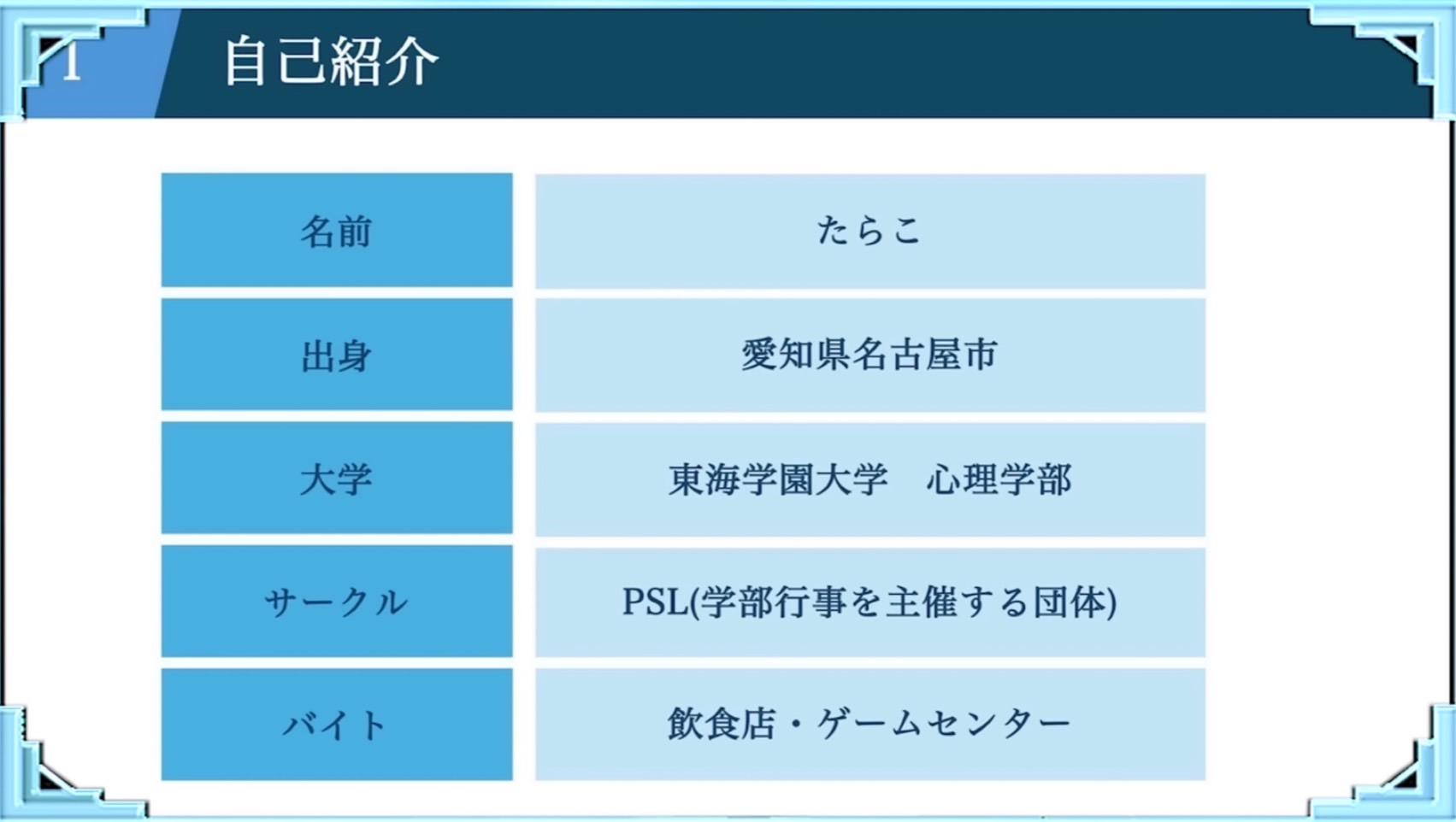 1 自己紹介

| 名前 | たらこ |
|---|---|
| 出身 | 愛知県名古屋市 |
| 大学 | 東海学園大学　心理学部 |
| サークル | PSL(学部行事を主催する団体) |
| バイト | 飲食店・ゲームセンター |